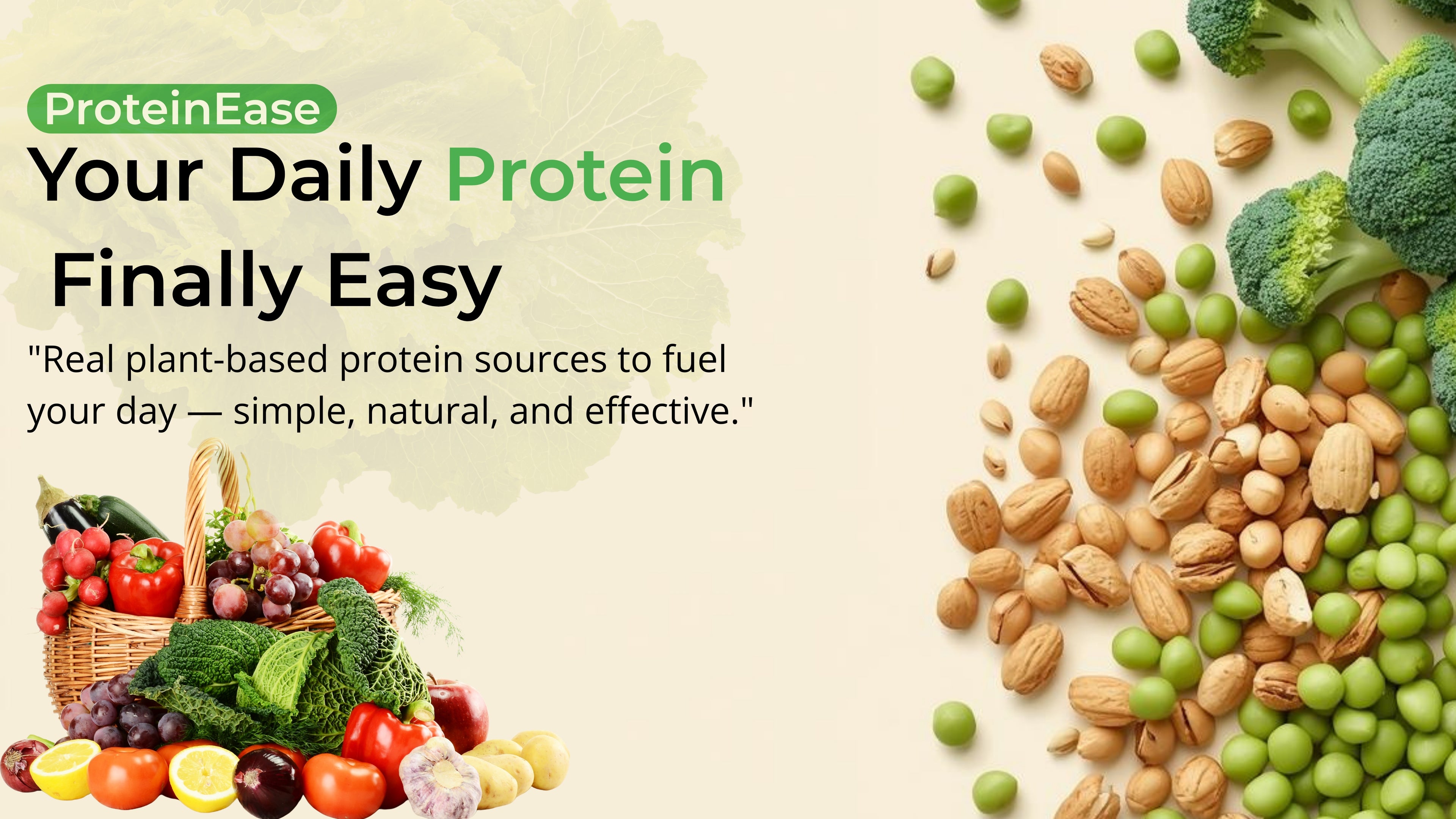 ProteinEase

Your Daily Protein Finally Easy

"Real plant-based protein sources to fuel your day — simple, natural, and effective."